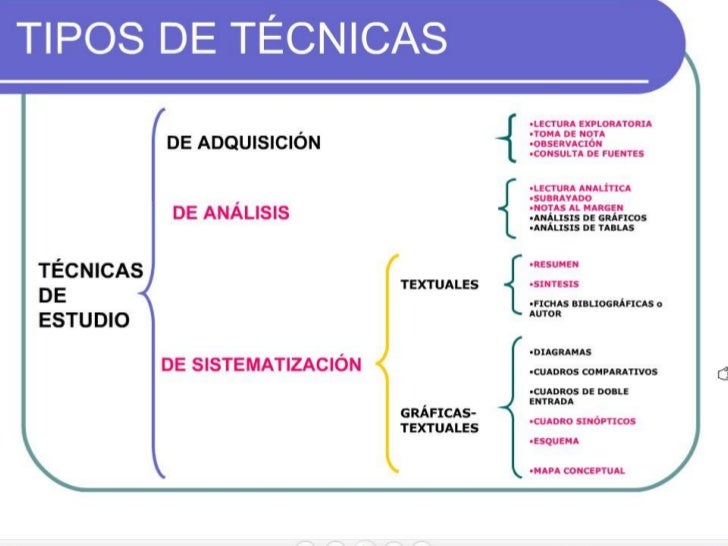 TIPOS DE TÉCNICAS

TÉCNICAS DE ESTUDIO

DE ADQUISICIÓN

•LECTURA EXPLORATORIA
•TOMA DE NOTA
•OBSERVACIÓN
•CONSULTA DE FUENTES

DE ANÁLISIS

•LECTURA ANALÍTICA
•SUBRAYADO
•NOTAS AL MARGEN
•ANÁLISIS DE GRÁFICOS
•ANÁLISIS DE TABLAS

DE SISTEMATIZACIÓN

TEXTUALES

•RESUMEN
•SINTESIS
•FICHAS BIBLIOGRÁFICAS o AUTOR

GRÁFICAS-TEXTUALES

•DIAGRAMAS
•CUADROS COMPARATIVOS
•CUADROS DE DOBLE ENTRADA
•CUADRO SINÓPTICOS
•ESQUEMA
•MAPA CONCEPTUAL